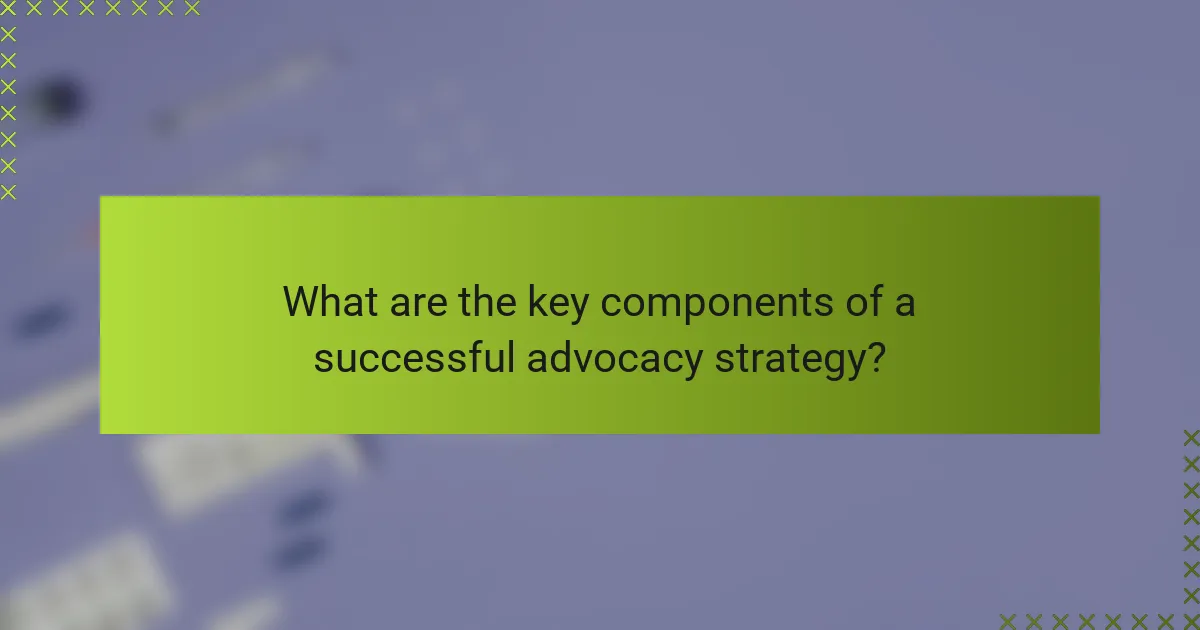 What are the key components of a successful advocacy strategy?